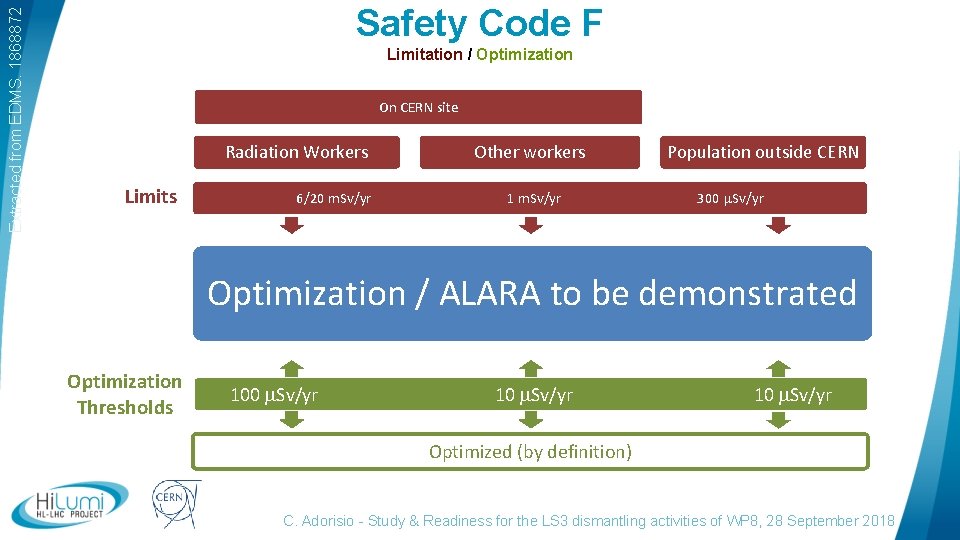 Extracted from EDMS: 1868872

Safety Code F

Limitation / Optimization

On CERN site

Radiation Workers

Other workers

Population outside CERN

Limits

6/20 mSv/yr

1 mSv/yr

300 µSv/yr

Optimization / ALARA to be demonstrated

Optimization Thresholds

100 µSv/yr

10 µSv/yr

10 µSv/yr

Optimized (by definition)

HiLumi HL-LHC PROJECT

CERN

C. Adorisio - Study & Readiness for the LS3 dismantling activities of WP8, 28 September 2018